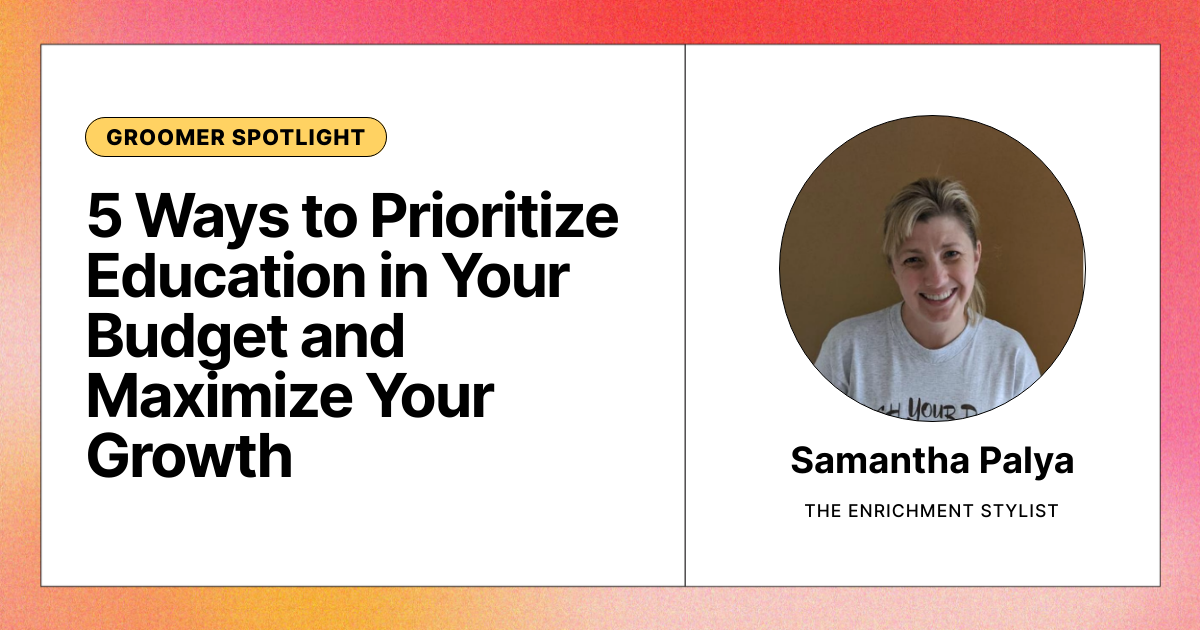 GROOMER SPOTLIGHT

5 Ways to Prioritize Education in Your Budget and Maximize Your Growth

Samantha Palya

THE ENRICHMENT STYLIST